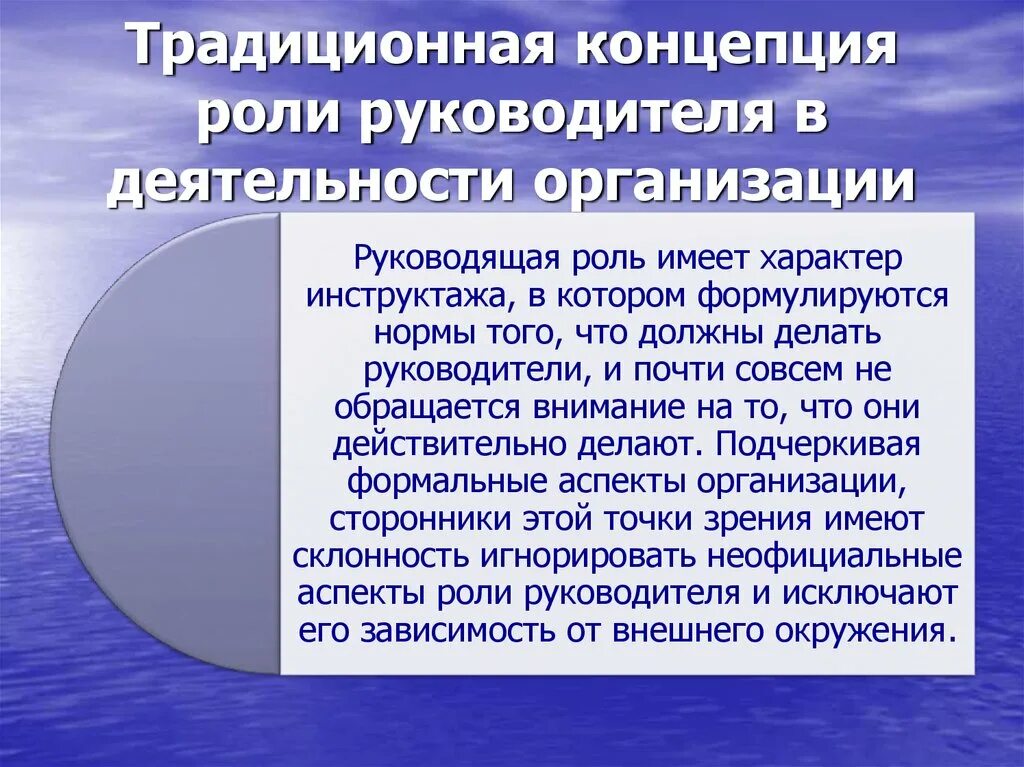 Традиционная концепция роли руководителя в деятельности организации

Руководящая роль имеет характер инструктажа, в котором формулируются нормы того, что должны делать руководители, и почти совсем не обращается внимание на то, что они действительно делают. Подчеркивая формальные аспекты организации, сторонники этой точки зрения имеют склонность игнорировать неофициальные аспекты роли руководителя и исключают его зависимость от внешнего окружения.